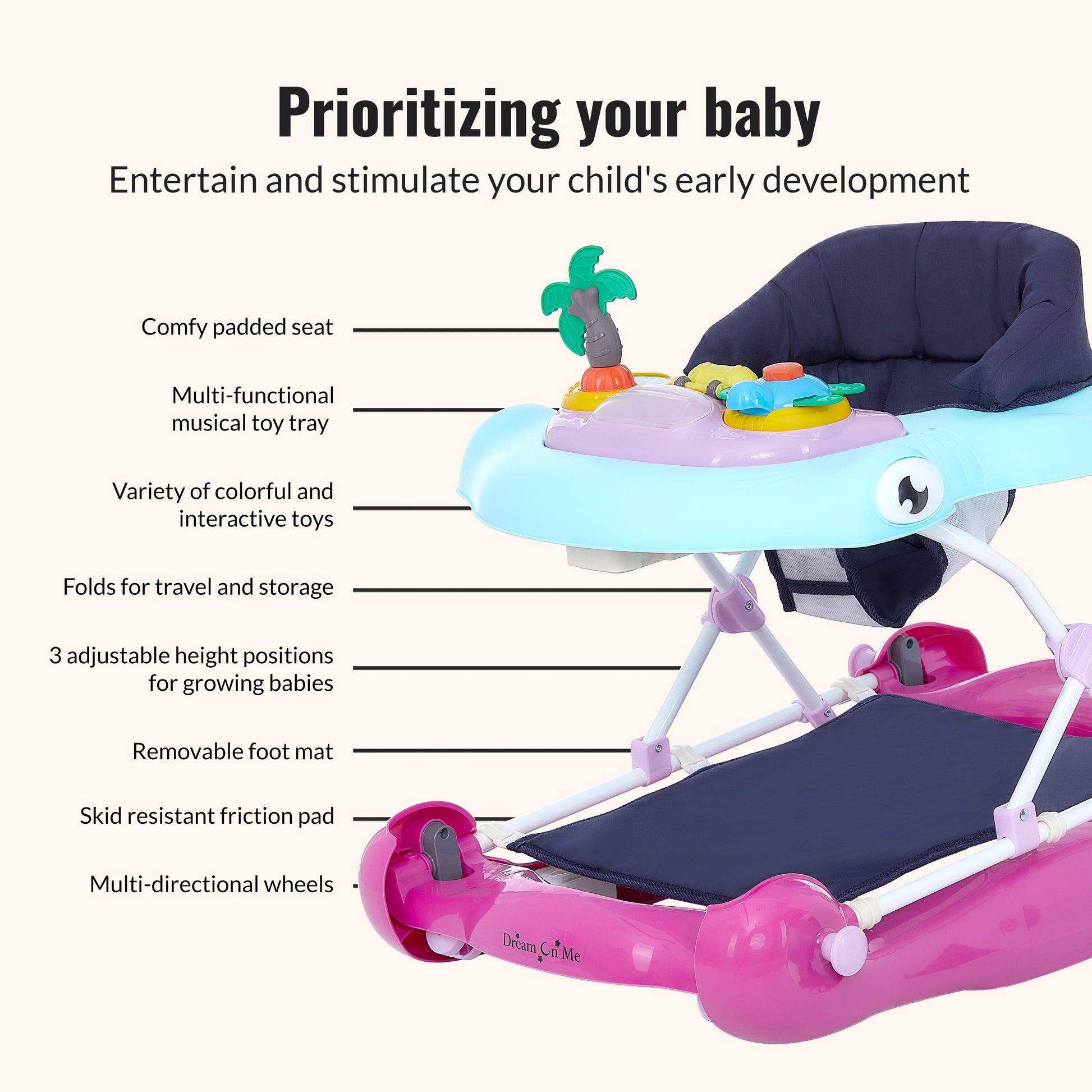 Prioritizing your baby

Entertain and stimulate your child's early development

Comfy padded seat

Multi-functional musical toy tray

Variety of colorful and interactive toys

Folds for travel and storage

3 adjustable height positions for growing babies

Removable foot mat

Skid resistant friction pad

Multi-directional wheels

Dream On Me